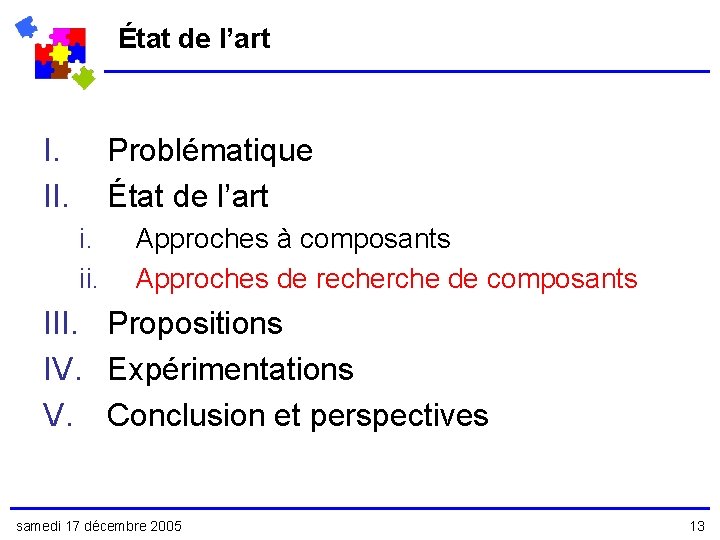 État de l’art

I. Problématique
II. État de l’art
i. Approches à composants
ii. Approches de recherche de composants
III. Propositions
IV. Expérimentations
V. Conclusion et perspectives

samedi 17 décembre 2005

13